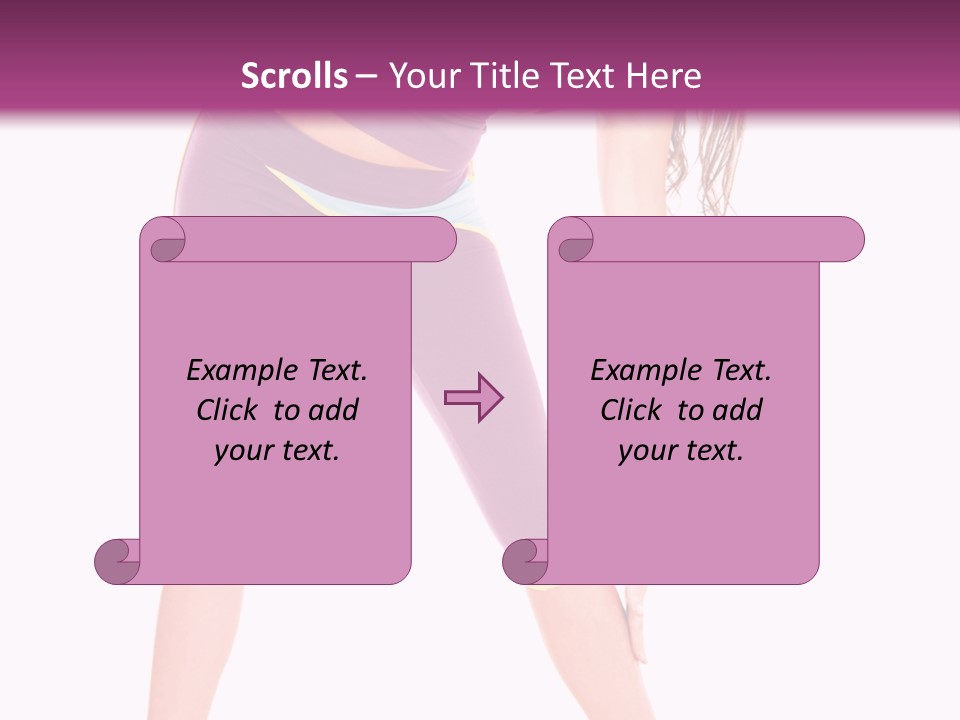 Scrolls – Your Title Text Here

Example Text. Click to add your text.

Example Text. Click to add your text.